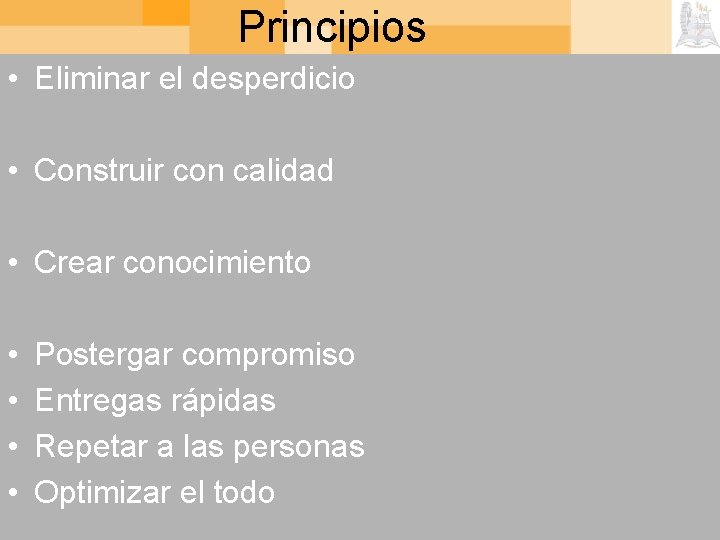 Principios

• Eliminar el desperdicio

• Construir con calidad

• Crear conocimiento

• Postergar compromiso
• Entregas rápidas
• Repetar a las personas
• Optimizar el todo